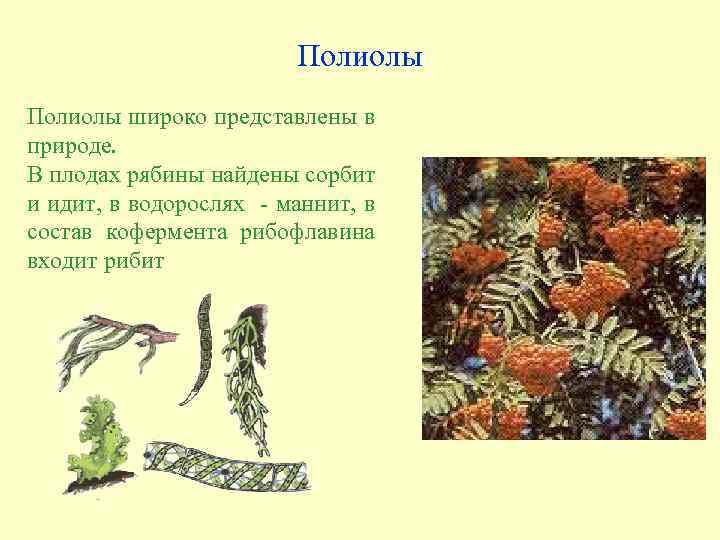 Полиолы

Полиолы широко представлены в природе.
В плодах рябины найдены сорбит и идит, в водорослях - маннит, в состав кофермента рибофлавина входит рибит